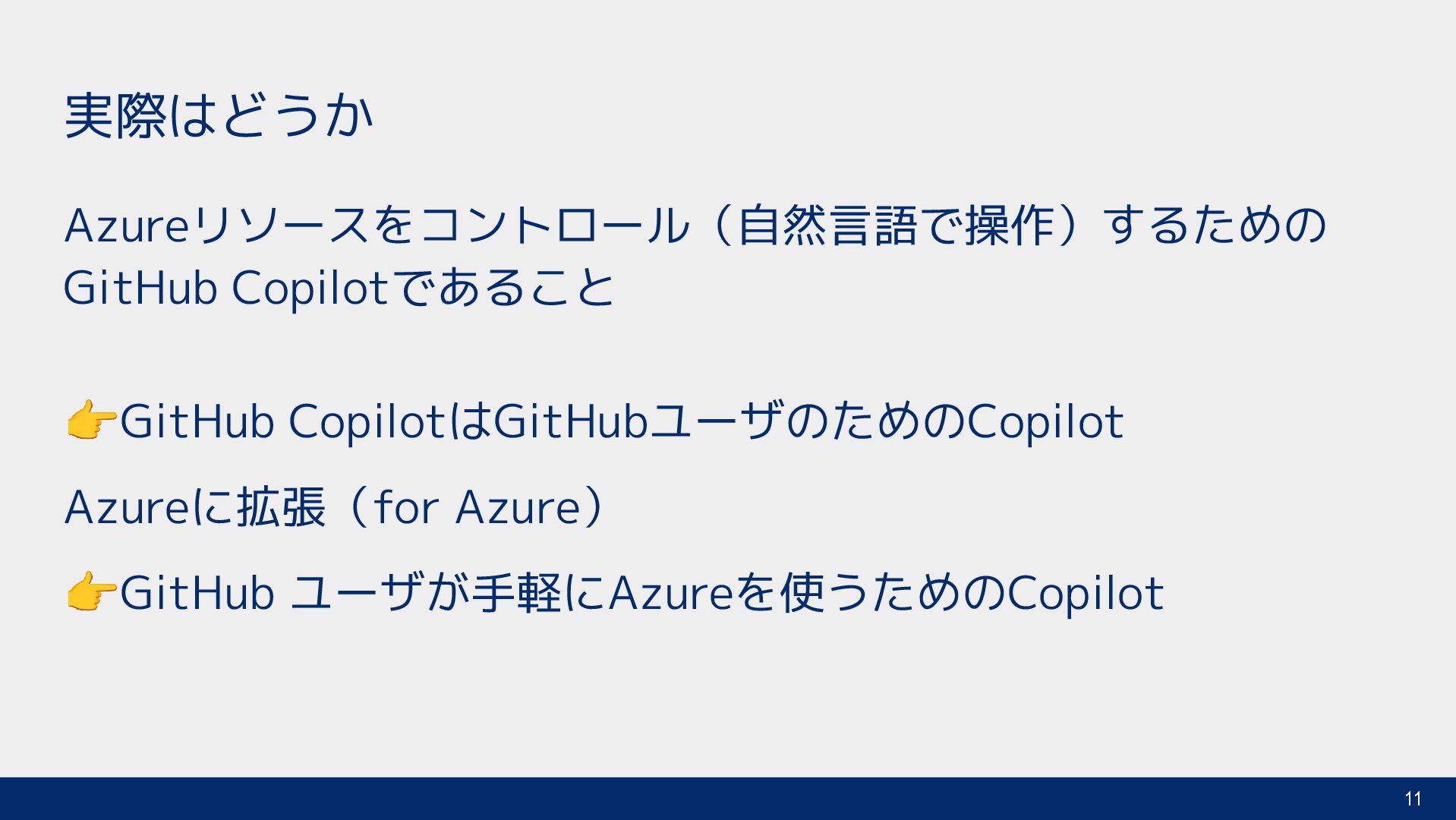 実際はどうか

Azureリソースをコントロール（自然言語で操作）するためのGitHub Copilotであること

👉GitHub CopilotはGitHubユーザのためのCopilot

Azureに拡張（for Azure）

👉GitHub ユーザが手軽にAzureを使うためのCopilot

11